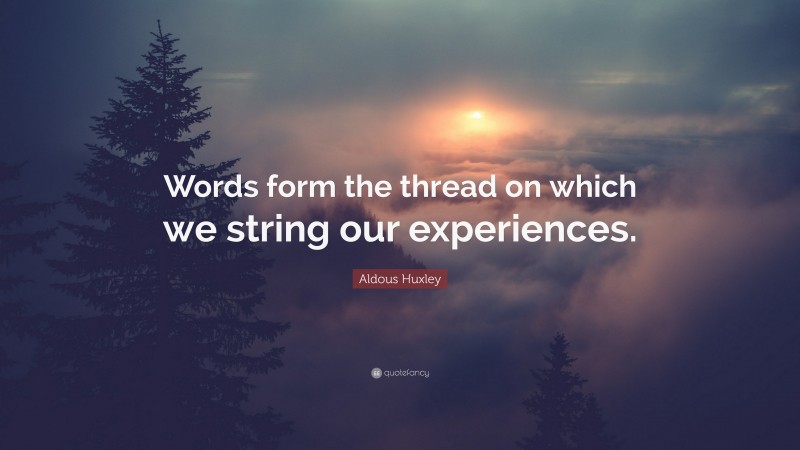 Words form the thread on which we string our experiences.

Aldous Huxley

quotefancy